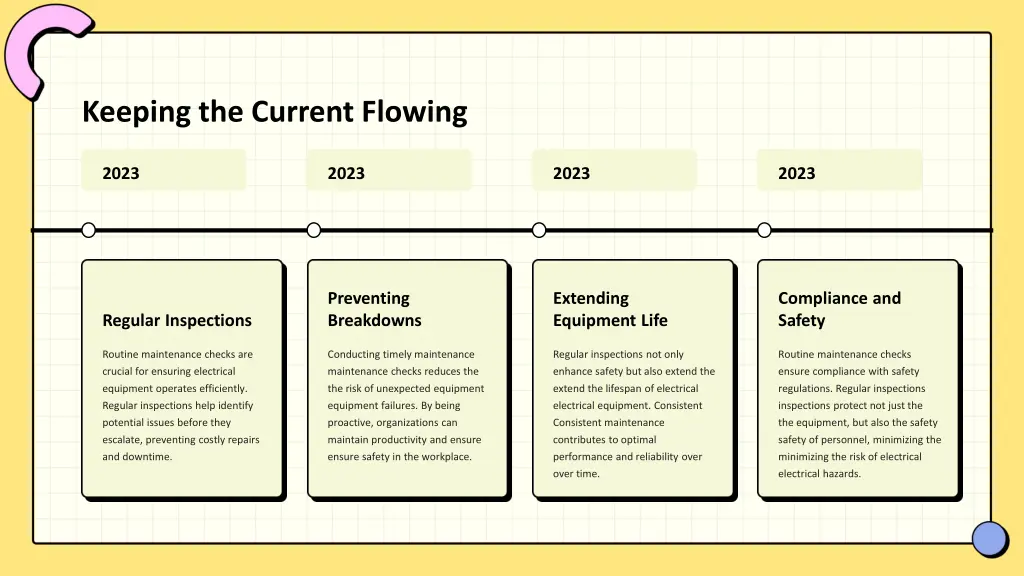 Keeping the Current Flowing

2023

2023

2023

2023

Regular Inspections

Routine maintenance checks are crucial for ensuring electrical equipment operates efficiently. Regular inspections help identify potential issues before they escalate, preventing costly repairs and downtime.

Preventing Breakdowns

Conducting timely maintenance maintenance checks reduces the the risk of unexpected equipment equipment failures. By being proactive, organizations can maintain productivity and ensure ensure safety in the workplace.

Extending Equipment Life

Regular inspections not only enhance safety but also extend the extend the lifespan of electrical electrical equipment. Consistent Consistent maintenance contributes to optimal performance and reliability over over time.

Compliance and Safety

Routine maintenance checks ensure compliance with safety regulations. Regular inspections inspections protect not just the the equipment, but also the safety safety of personnel, minimizing the minimizing the risk of electrical electrical hazards.